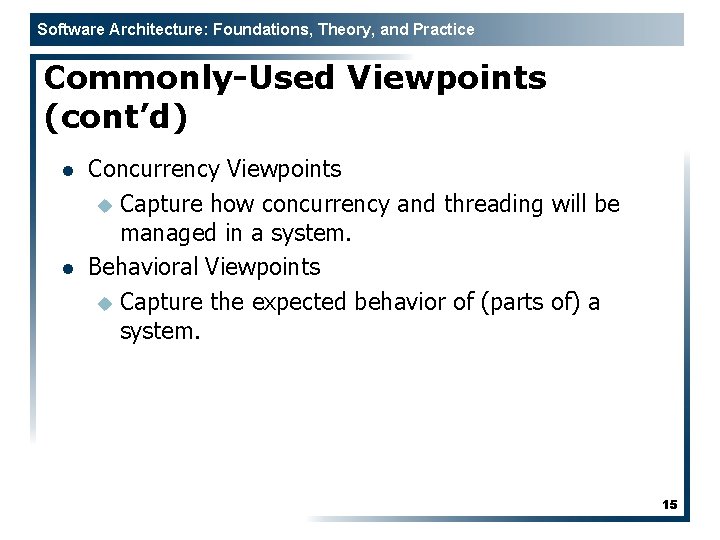 Software Architecture: Foundations, Theory, and Practice

Commonly-Used Viewpoints (cont’d)

- Concurrency Viewpoints
  - Capture how concurrency and threading will be managed in a system.
- Behavioral Viewpoints
  - Capture the expected behavior of (parts of) a system.

15